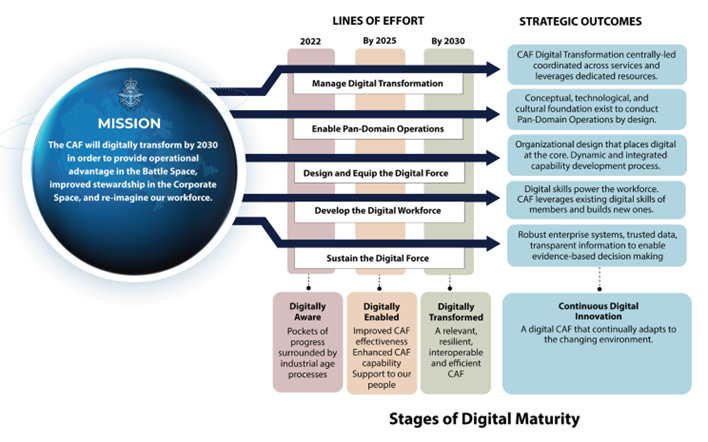 MISSION

The CAF will digitally transform by 2030 in order to provide operational advantage in the Battle Space, improved stewardship in the Corporate Space, and re-imagine our workforce.

LINES OF EFFORT

2022

By 2025

By 2030

Manage Digital Transformation

Enable Pan-Domain Operations

Design and Equip the Digital Force

Develop the Digital Workforce

Sustain the Digital Force

STRATEGIC OUTCOMES

CAF Digital Transformation centrally-led coordinated across services and leverages dedicated resources.

Conceptual, technological, and cultural foundation exist to conduct Pan-Domain Operations by design.

Organizational design that places digital at the core. Dynamic and integrated capability development process.

Digital skills power the workforce. CAF leverages existing digital skills of members and builds new ones.

Robust enterprise systems, trusted data, transparent information to enable evidence-based decision making

Digitally Aware
Pockets of progress surrounded by industrial age processes

Digitally Enabled
Improved CAF effectiveness Enhanced CAF capability Support to our people

Digitally Transformed
A relevant, resilient, interoperable and efficient CAF

Continuous Digital Innovation
A digital CAF that continually adapts to the changing environment.

Stages of Digital Maturity